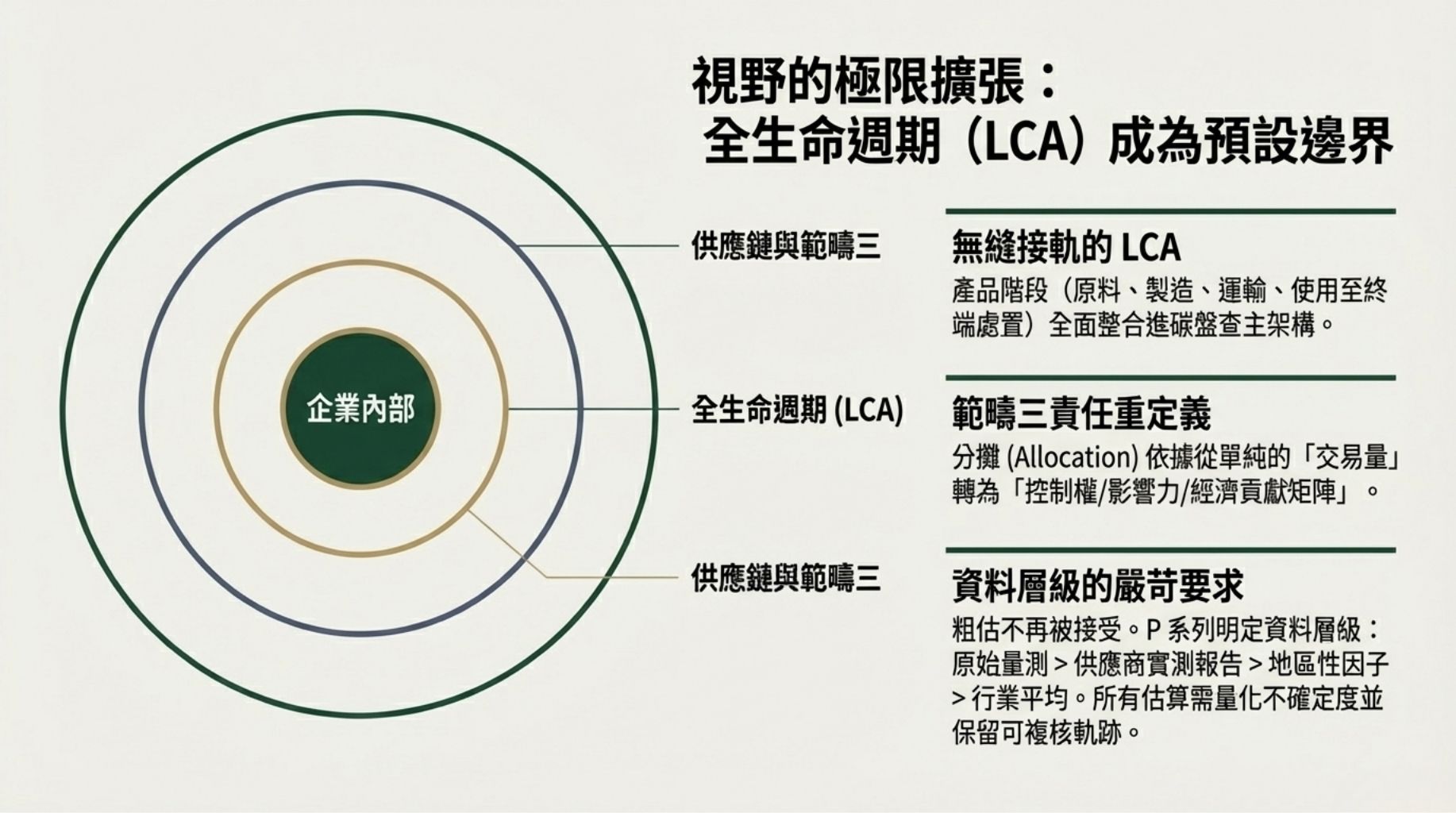 視野的極限擴張：
全生命週期（LCA）成為預設邊界

企業內部

供應鏈與範疇三

全生命週期 (LCA)

供應鏈與範疇三

無縫接軌的 LCA

產品階段（原料、製造、運輸、使用至終端處置）全面整合進碳盤查主架構。

範疇三責任重定義

分攤 (Allocation) 依據從單純的「交易量」轉為「控制權/影響力/經濟貢獻矩陣」。

資料層級的嚴苛要求

粗估不再被接受。P 系列明定資料層級：原始量測 > 供應商實測報告 > 地區性因子 > 行業平均。所有估算需量化不確定度並保留可複核軌跡。